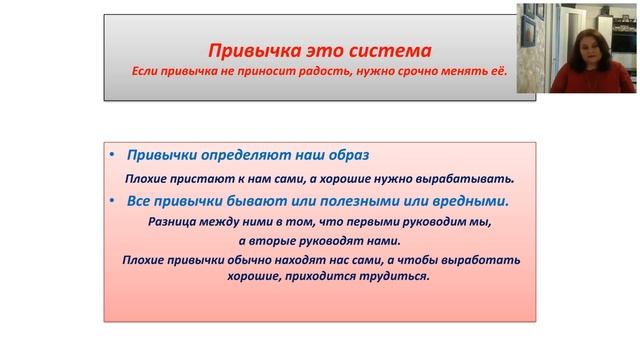 Привычка это система
Если привычка не приносит радость, нужно срочно менять её.

• Привычки определяют наш образ

Плохие пристают к нам сами, а хорошие нужно вырабатывать.

• Все привычки бывают или полезными или вредными.

Разница между ними в том, что первыми руководим мы, а вторые руководят нами.

Плохие привычки обычно находят нас сами, а чтобы выработать хорошие, приходится трудиться.